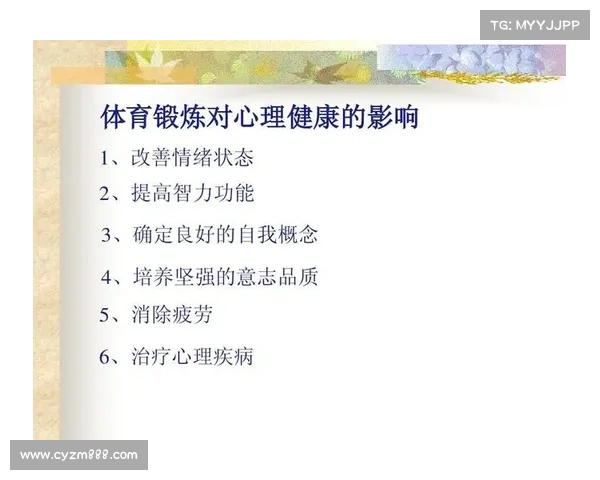 TG: MYYJJPP

体育锻炼对心理健康的影响

1、改善情绪状态

2、提高智力功能

3、确定良好的自我概念

4、培养坚强的意志品质

5、消除疲劳

6、治疗心理疾病

www.cyzm888.com